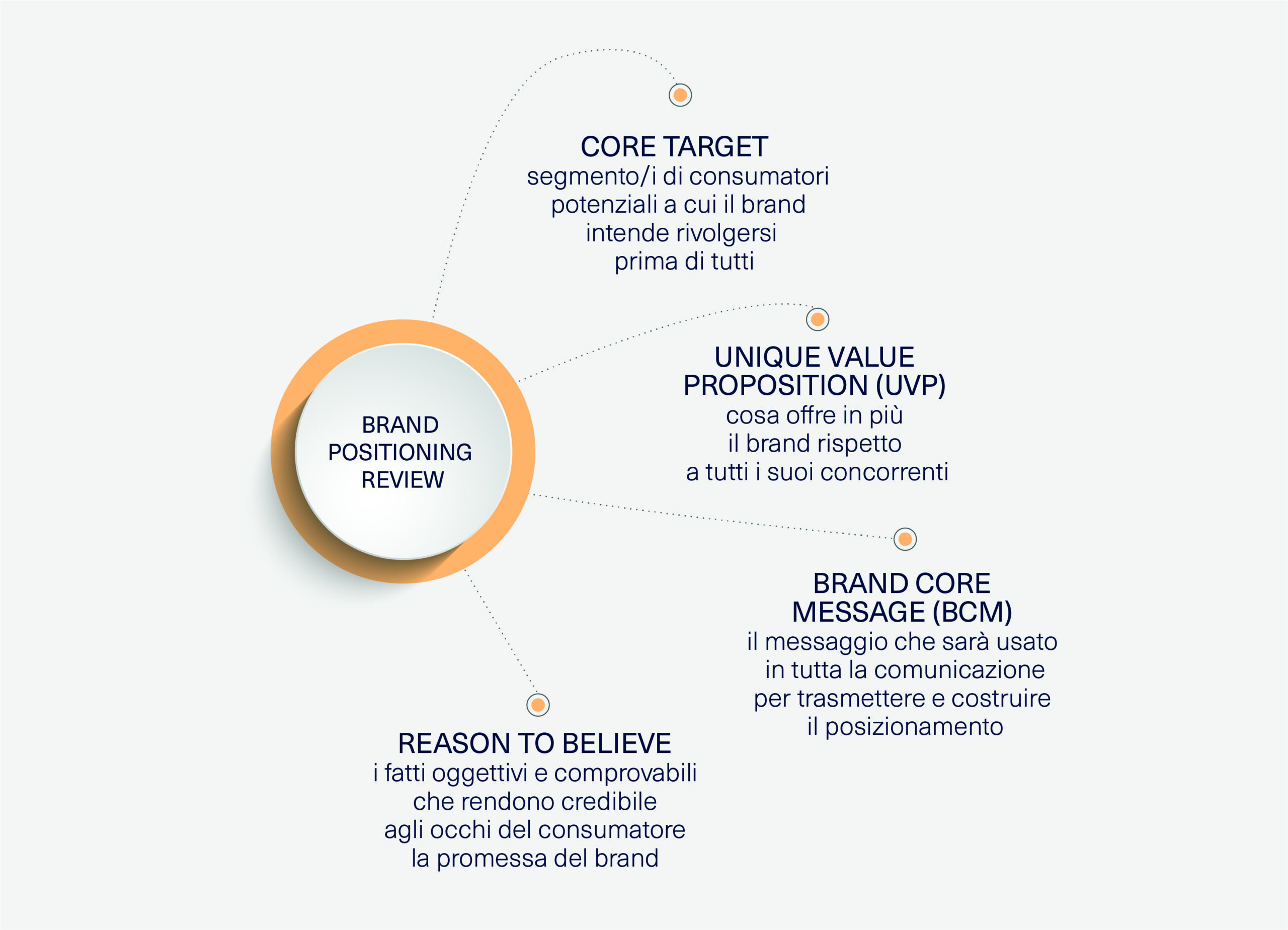 BRAND
POSITIONING
REVIEW

CORE TARGET
segmento/i di consumatori potenziali a cui il brand intende rivolgersi prima di tutti

UNIQUE VALUE PROPOSITION (UVP)
cosa offre in più il brand rispetto a tutti i suoi concorrenti

BRAND CORE MESSAGE (BCM)
il messaggio che sarà usato in tutta la comunicazione per trasmettere e costruire il posizionamento

REASON TO BELIEVE
i fatti oggettivi e comprovabili che rendono credibile agli occhi del consumatore la promessa del brand